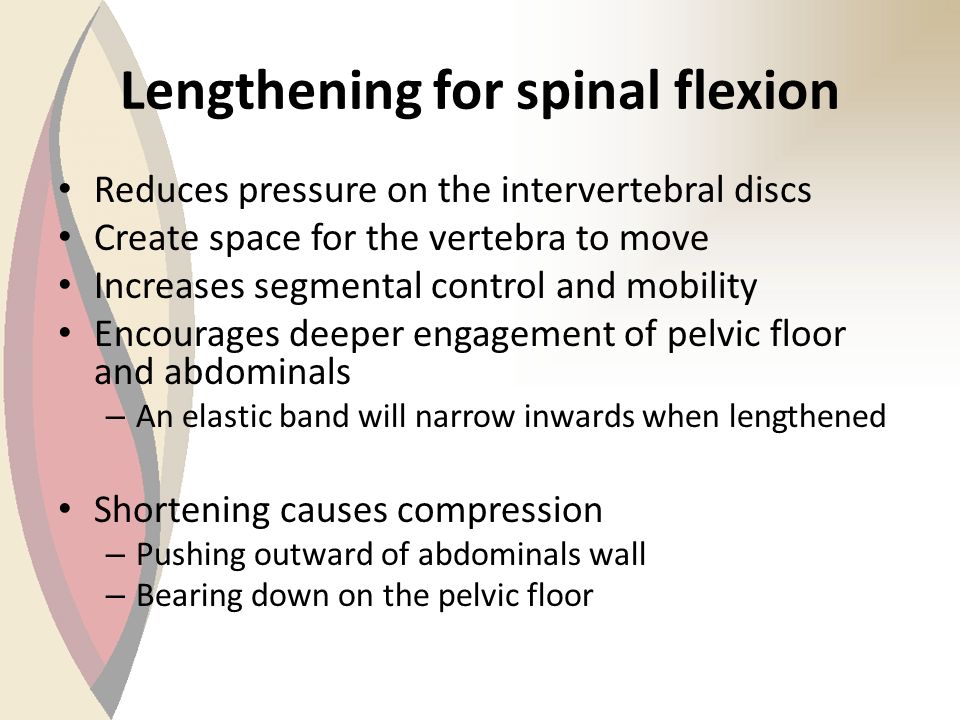 Lengthening for spinal flexion

• Reduces pressure on the intervertebral discs
• Create space for the vertebra to move
• Increases segmental control and mobility
• Encourages deeper engagement of pelvic floor and abdominals
– An elastic band will narrow inwards when lengthened

• Shortening causes compression
– Pushing outward of abdominals wall
– Bearing down on the pelvic floor